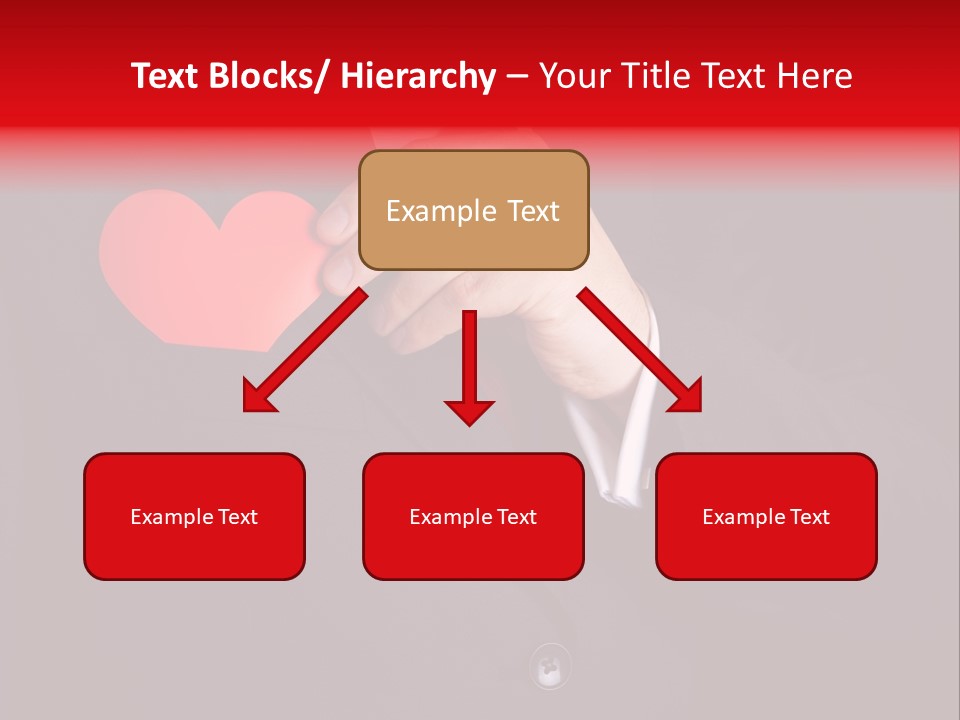 Text Blocks/ Hierarchy – Your Title Text Here

Example Text

Example Text

Example Text

Example Text